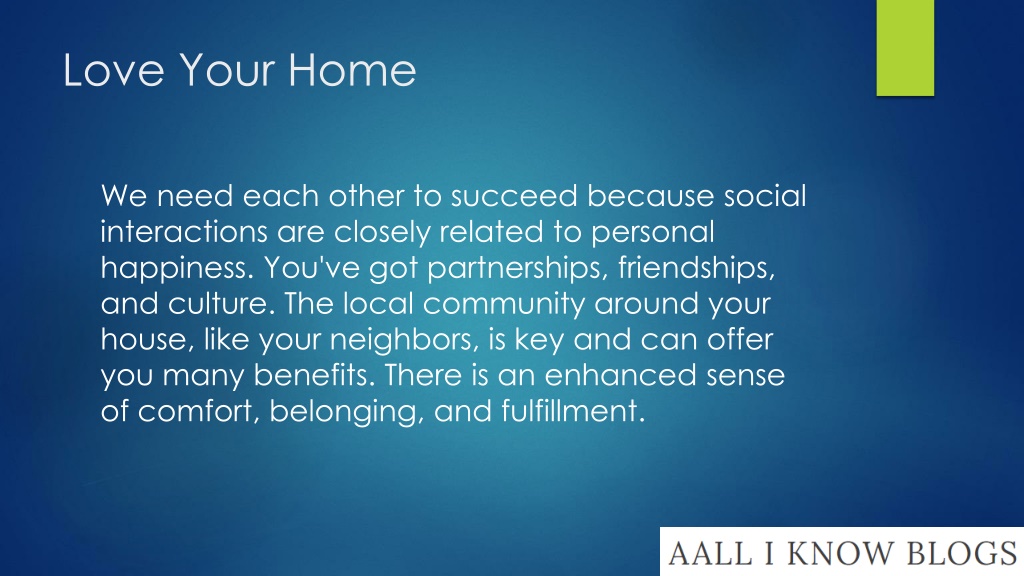 Love Your Home

We need each other to succeed because social interactions are closely related to personal happiness. You've got partnerships, friendships, and culture. The local community around your house, like your neighbors, is key and can offer you many benefits. There is an enhanced sense of comfort, belonging, and fulfillment.

AALL I KNOW BLOGS